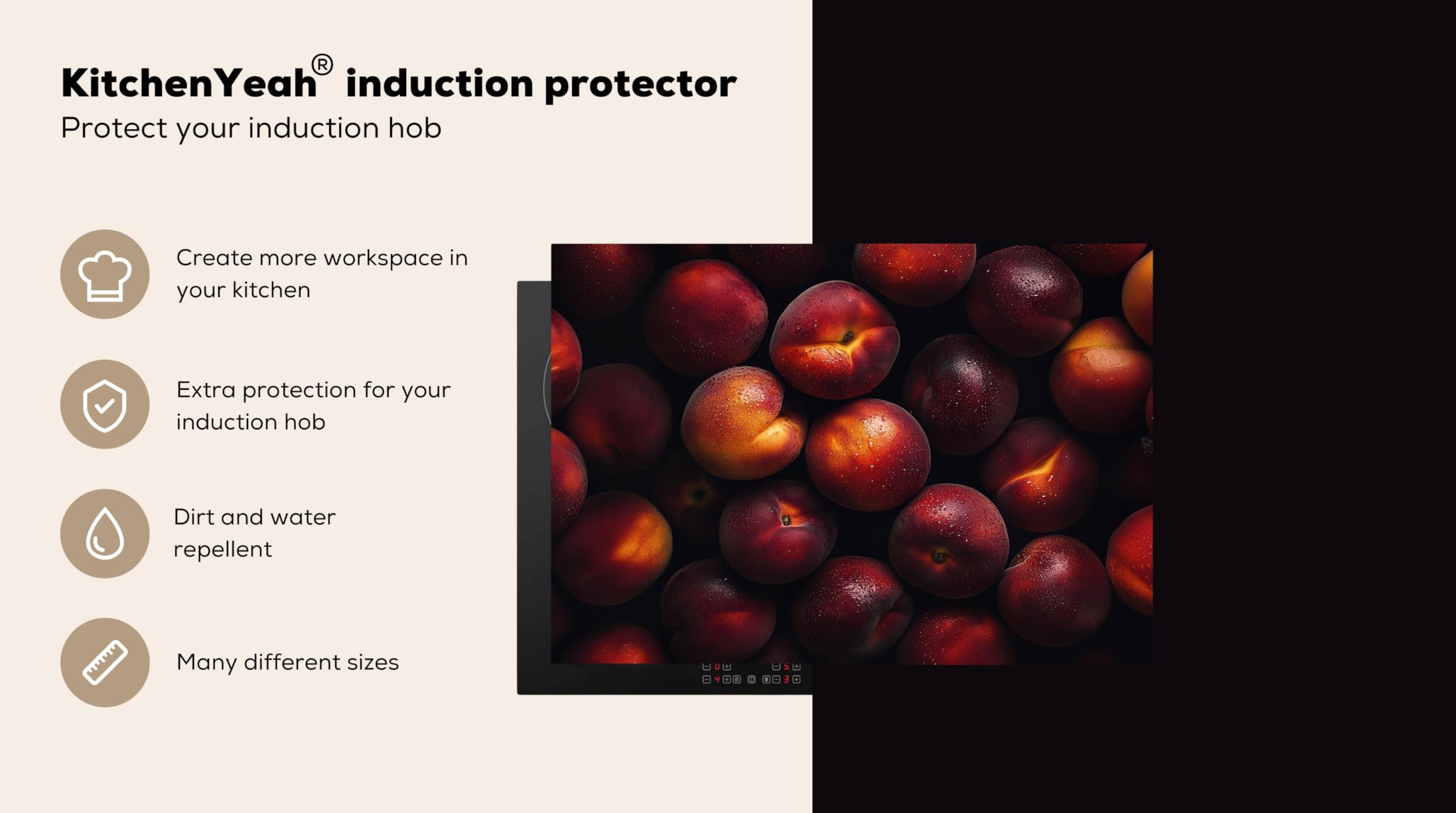 KitchenYeah® induction protector
Protect your induction hob

Create more workspace in your kitchen

Extra protection for your induction hob

Dirt and water repellent

Many different sizes